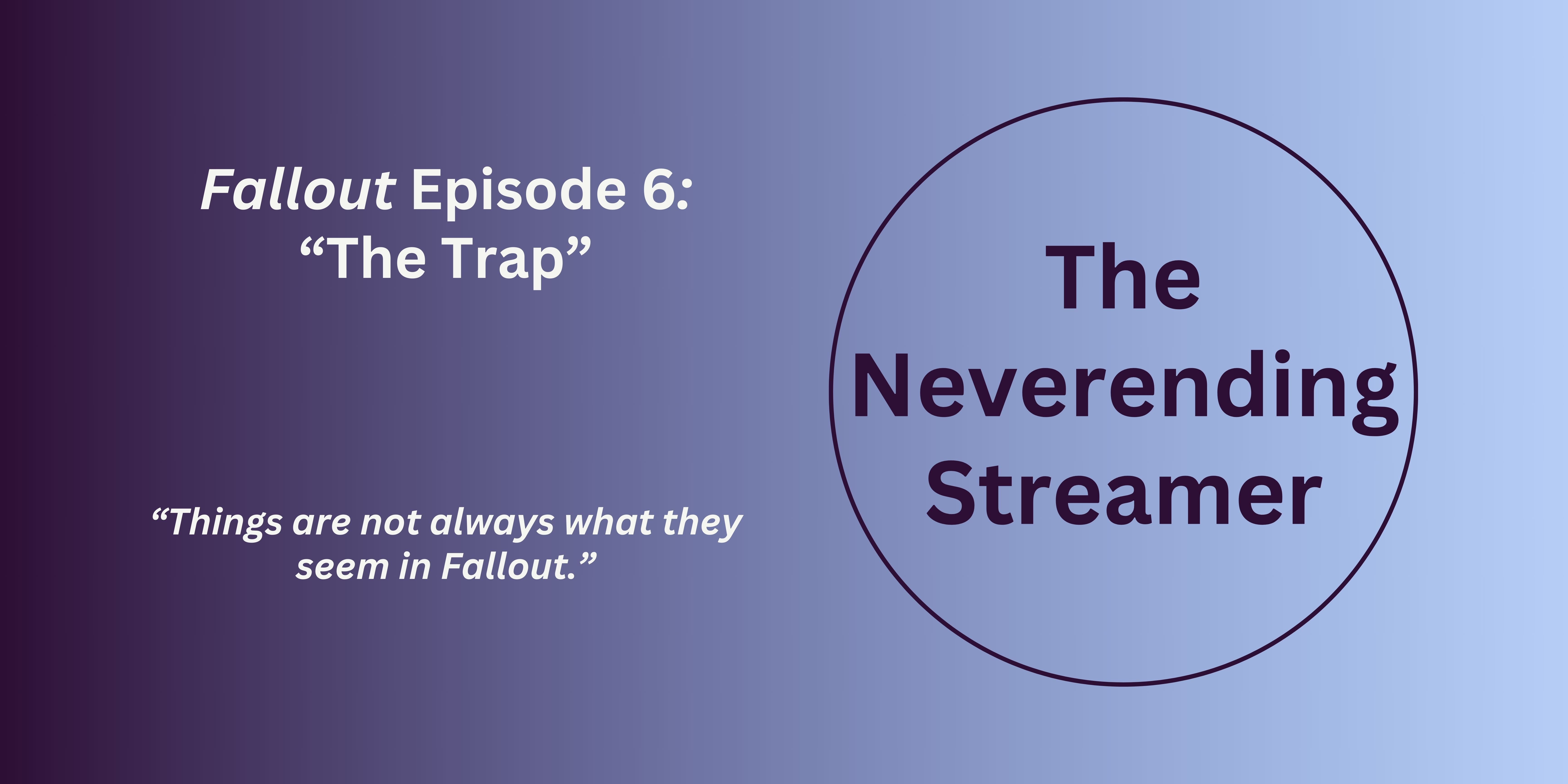 Fallout Episode 6: “The Trap”

“Things are not always what they seem in Fallout.”

The Neverending Streamer